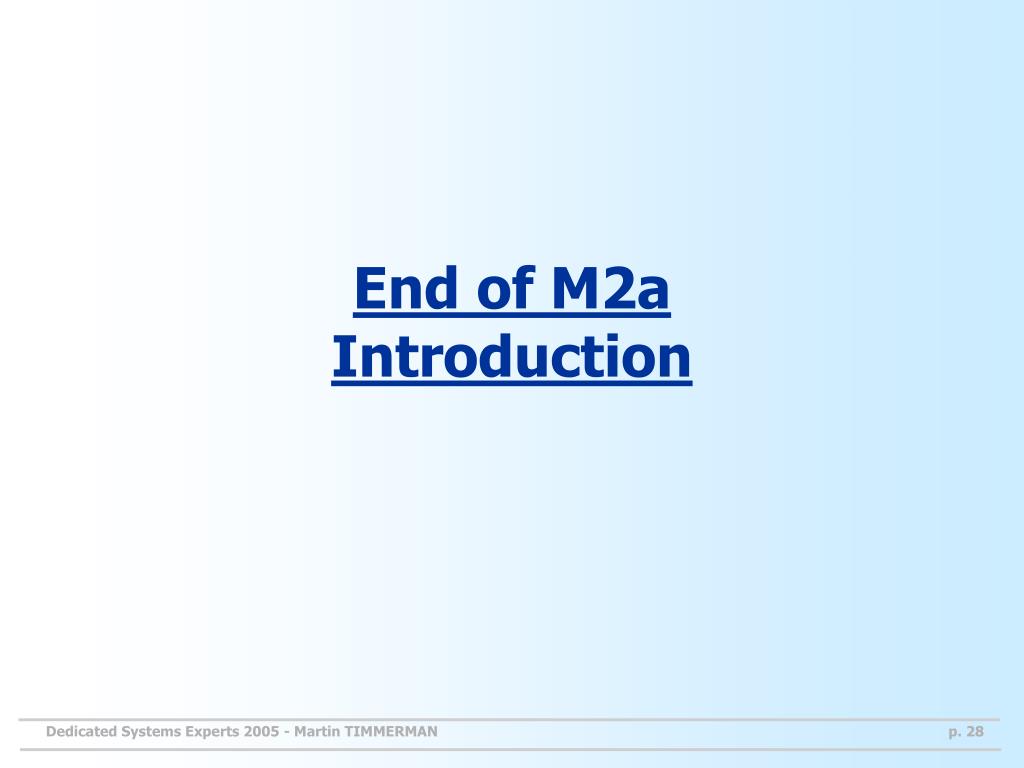 End of M2a
Introduction

Dedicated Systems Experts 2005 - Martin TIMMERMAN

p. 28